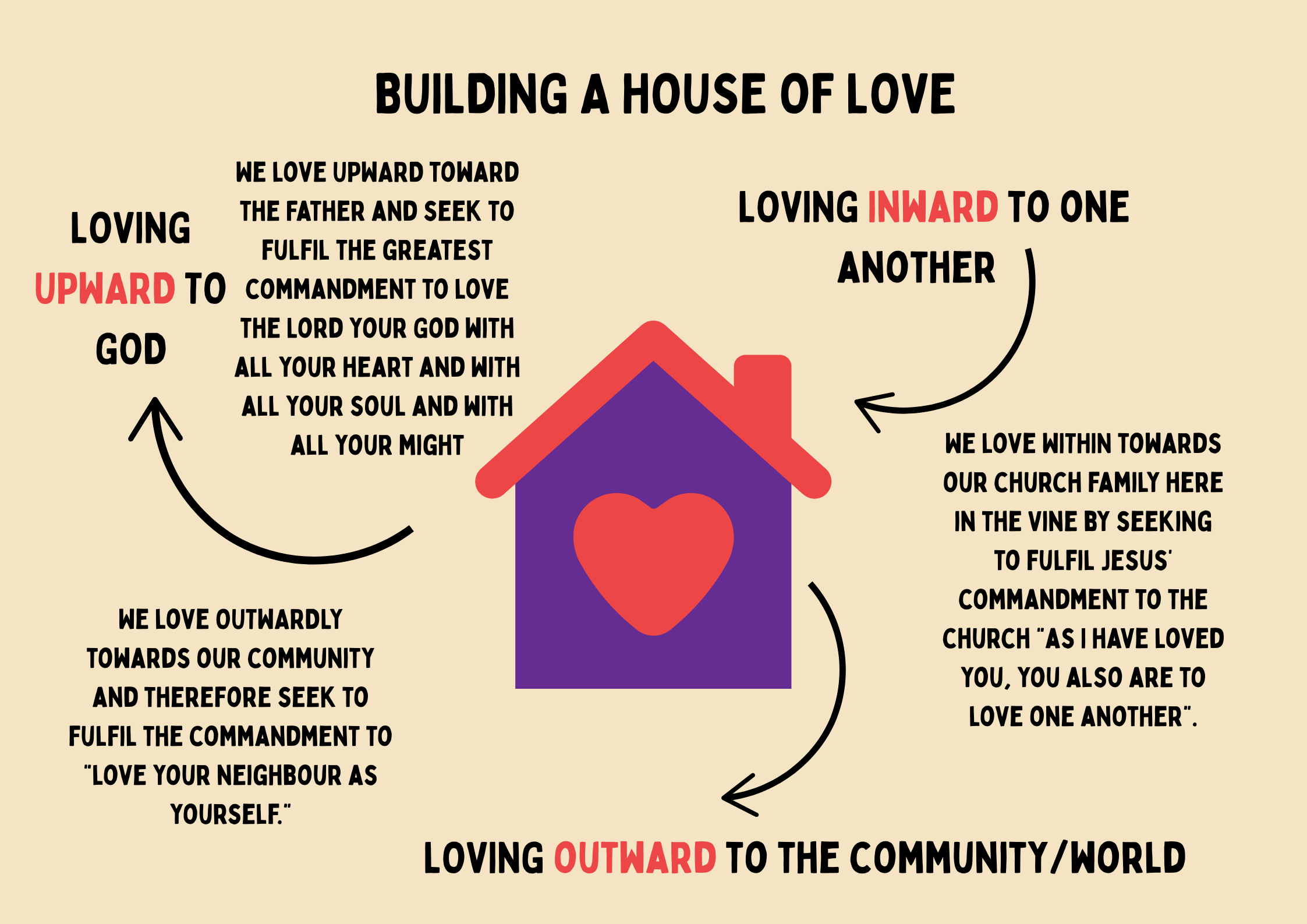 BUILDING A HOUSE OF LOVE

LOVING UPWARD TO GOD

WE LOVE UPWARD TOWARD THE FATHER AND SEEK TO FULFIL THE GREATEST COMMANDMENT TO LOVE THE LORD YOUR GOD WITH ALL YOUR HEART AND WITH ALL YOUR SOUL AND WITH ALL YOUR MIGHT

LOVING INWARD TO ONE ANOTHER

WE LOVE WITHIN TOWARDS OUR CHURCH FAMILY HERE IN THE VINE BY SEEKING TO FULFIL JESUS' COMMANDMENT TO THE CHURCH "AS I HAVE LOVED YOU, YOU ALSO ARE TO LOVE ONE ANOTHER".

WE LOVE OUTWARDLY TOWARDS OUR COMMUNITY AND THEREFORE SEEK TO FULFIL THE COMMANDMENT TO "LOVE YOUR NEIGHBOUR AS YOURSELF."

LOVING OUTWARD TO THE COMMUNITY/WORLD